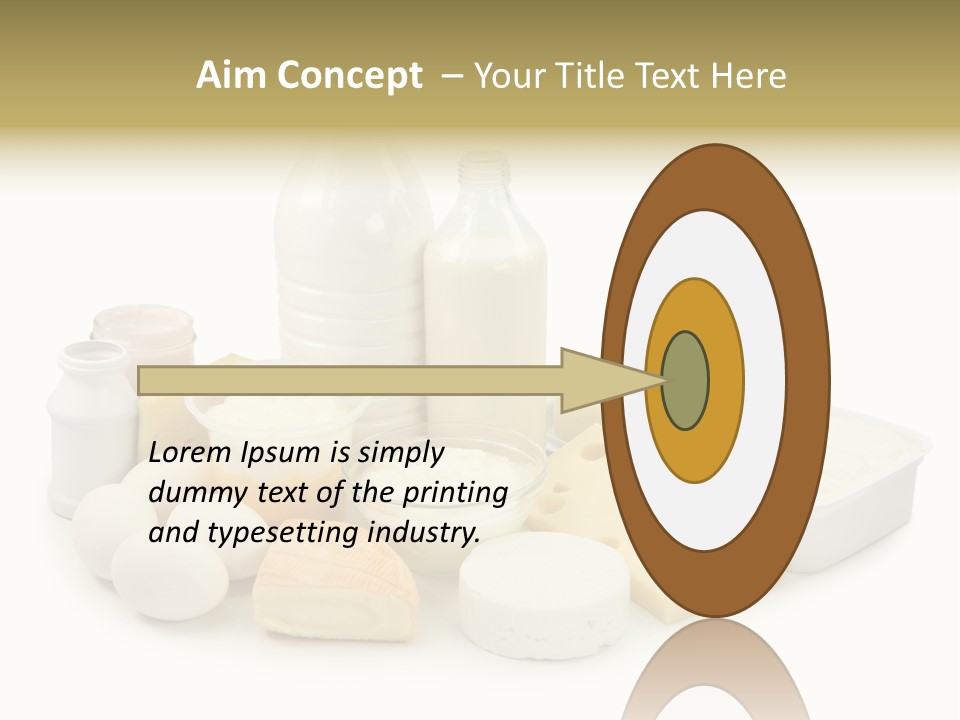 Aim Concept – Your Title Text Here

Lorem Ipsum is simply dummy text of the printing and typesetting industry.